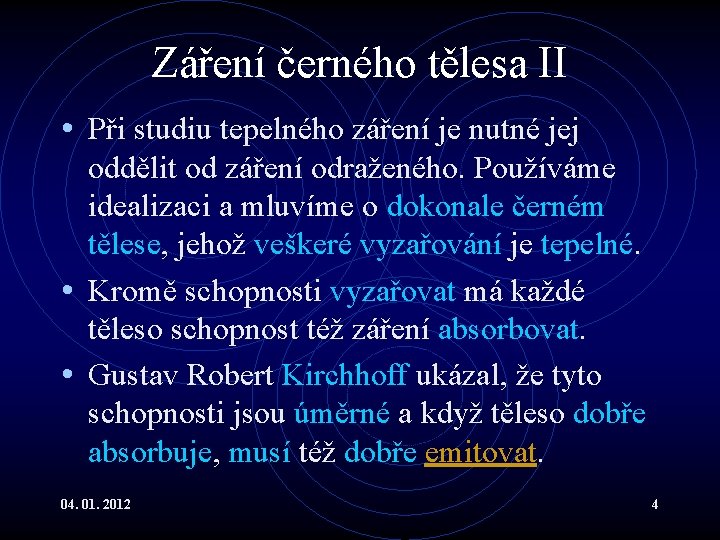 Záření černého tělesa II

• Při studiu tepelného záření je nutné jej oddělit od záření odraženého. Používáme idealizaci a mluvíme o dokonale černém tělese, jehož veškeré vyzařování je tepelné.

• Kromě schopnosti vyzařovat má každé těleso schopnost též záření absorbovat.

• Gustav Robert Kirchhoff ukázal, že tyto schopnosti jsou úměrné a když těleso dobře absorbuje, musí též dobře emitovat.

04. 01. 2012

4